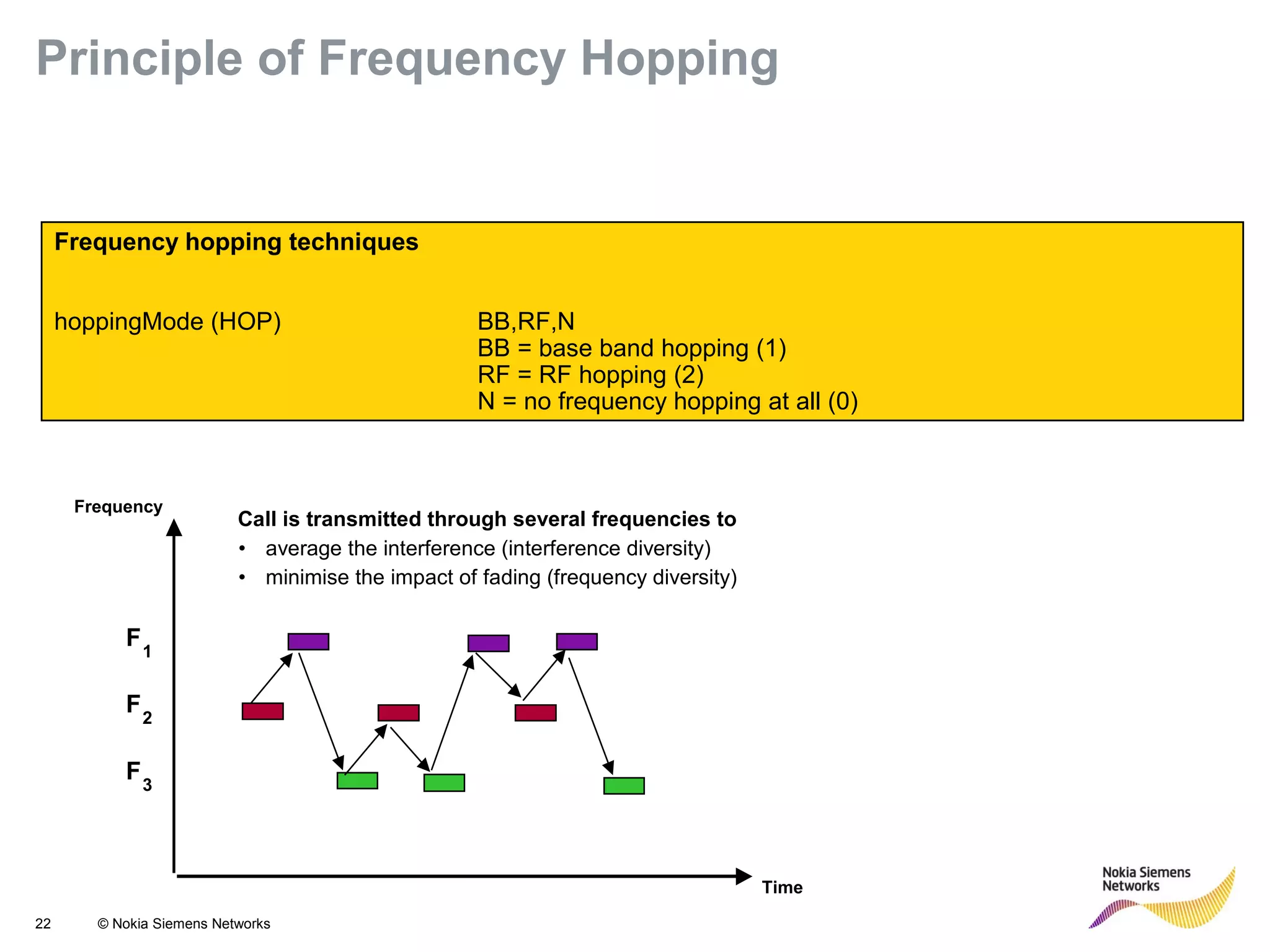 Principle of Frequency Hopping

Frequency hopping techniques

hoppingMode (HOP)

BB,RF,N
BB = base band hopping (1)
RF = RF hopping (2)
N = no frequency hopping at all (0)

Frequency

Call is transmitted through several frequencies to
• average the interference (interference diversity)
• minimise the impact of fading (frequency diversity)

$F_1$
$F_2$
$F_3$

Time

22 © Nokia Siemens Networks

Nokia Siemens Networks